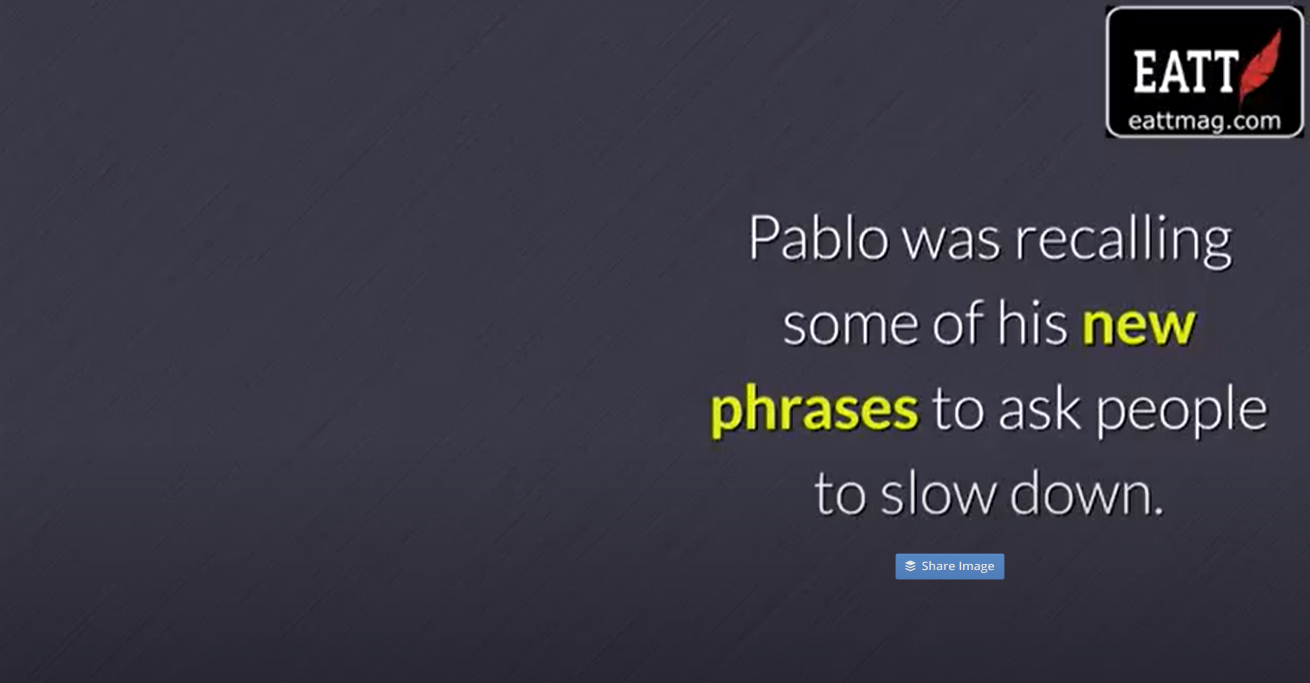 EATT
eattmag.com

Pablo was recalling some of his new phrases to ask people to slow down.

Share Image